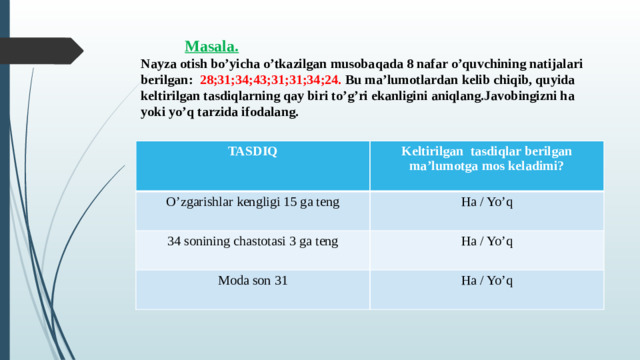 Masala.

Nayza otish bo’yicha o’tkazilgan musobaqada 8 nafar o’quvchining natijalari berilgan: 28;31;34;43;31;31;34;24. Bu ma’lumotlardan kelib chiqib, quyida keltirilgan tasdiqlarning qay biri to’g’ri ekanligini aniqlang.Javobingizni ha yoki yo’q tarzida ifodalang.

| TASDIQ | Keltirilgan tasdiqlar berilgan ma’lumotga mos keladimi? |
|---|---|
| O’zgarishlar kengligi 15 ga teng | Ha / Yo’q |
| 34 sonining chastotasi 3 ga teng | Ha / Yo’q |
| Moda son 31 | Ha / Yo’q |